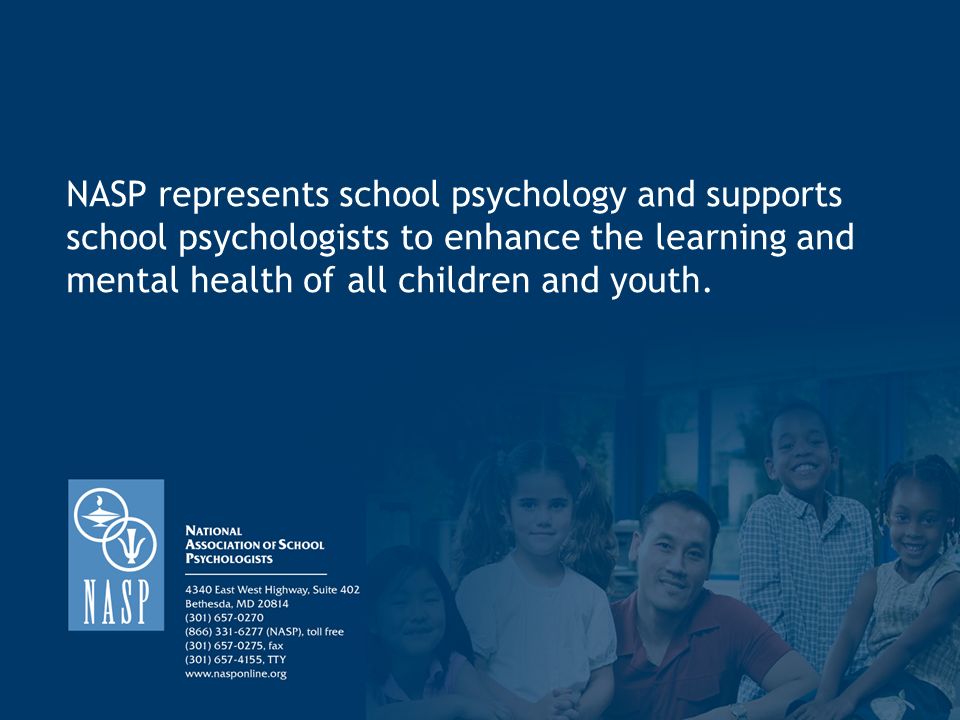 NASP represents school psychology and supports school psychologists to enhance the learning and mental health of all children and youth.

NASP

NATIONAL ASSOCIATION OF SCHOOL PSYCHOLOGISTS

4340 East West Highway, Suite 402
Bethesda, MD 20814
(301) 657-0270
(866) 331-6277 (NASP), toll free
(301) 657-0275, fax
(301) 657-4155, TTY
www.nasponline.org